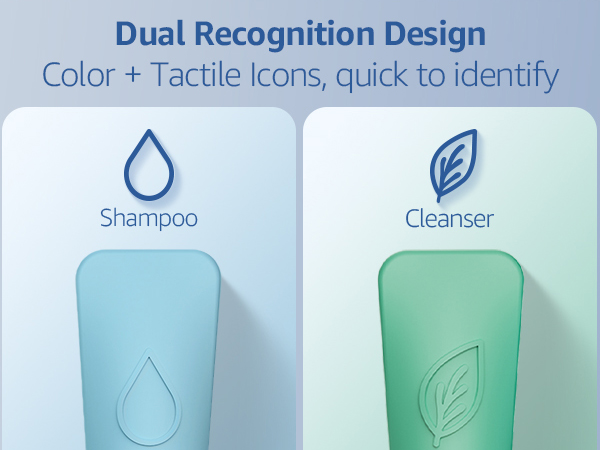 Dual Recognition Design
Color + Tactile Icons, quick to identify

Shampoo

Cleanser